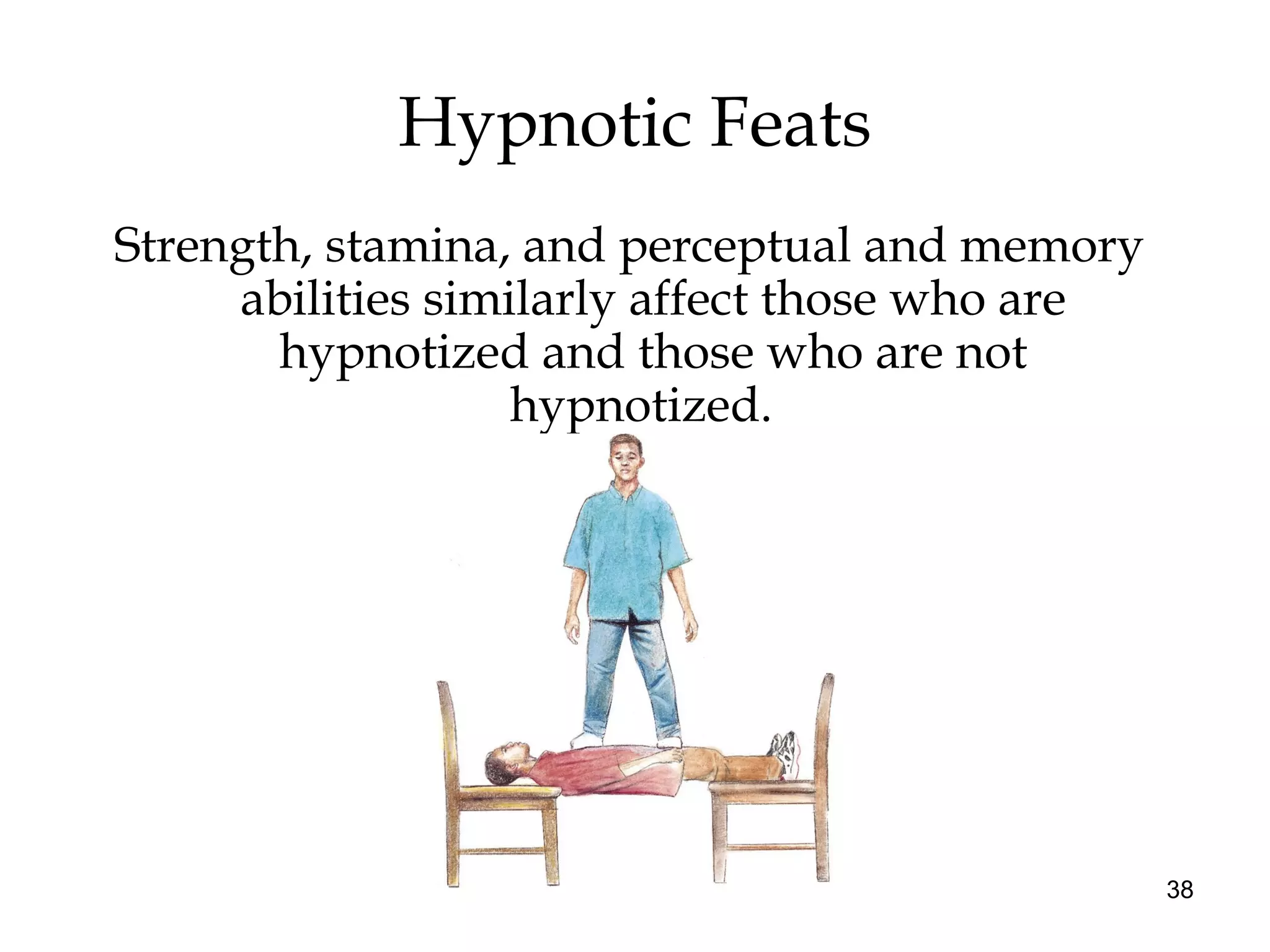 Hypnotic Feats

Strength, stamina, and perceptual and memory abilities similarly affect those who are hypnotized and those who are not hypnotized.

38